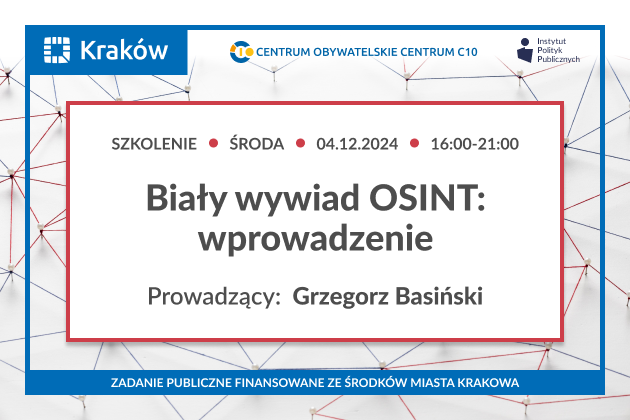 Kraków

CENTRUM OBYWATELSKIE CENTRUM C10

Instytut Polityk Publicznych

SZKOLENIE • ŚRODA • 04.12.2024 • 16:00-21:00

Biały wywiad OSINT: wprowadzenie

Prowadzący: Grzegorz Basiński

ZADANIE PUBLICZNE FINANSOWANE ZE ŚRODKÓW MIASTA KRAKOWA